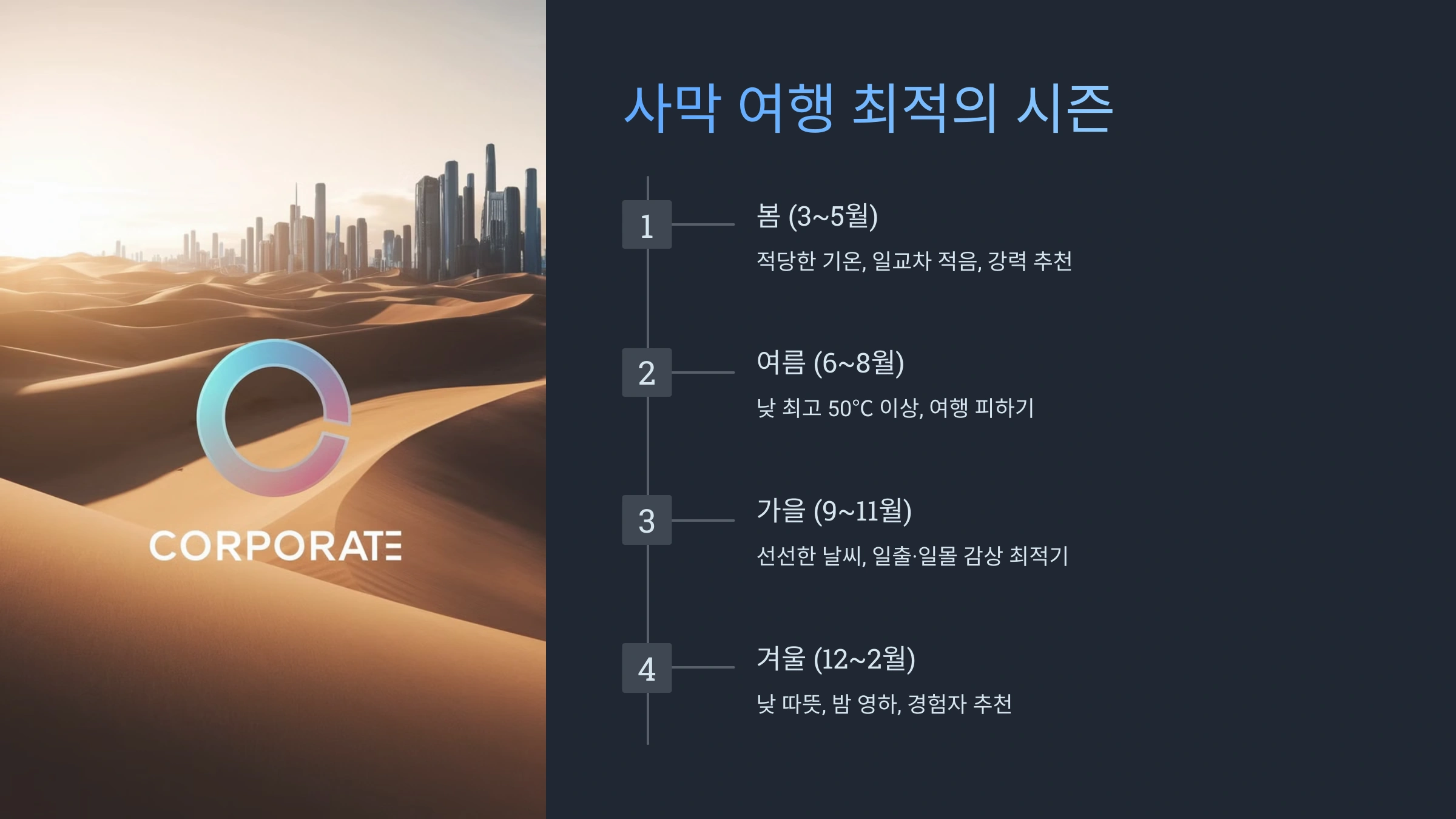 CORPORATE

사막 여행 최적의 시즌

1

봄 (3~5월)

적당한 기온, 일교차 적음, 강력 추천

2

여름 (6~8월)

낮 최고 50°C 이상, 여행 피하기

3

가을 (9~11월)

선선한 날씨, 일출·일몰 감상 최적기

4

겨울 (12~2월)

낮 따뜻, 밤 영하, 경험자 추천